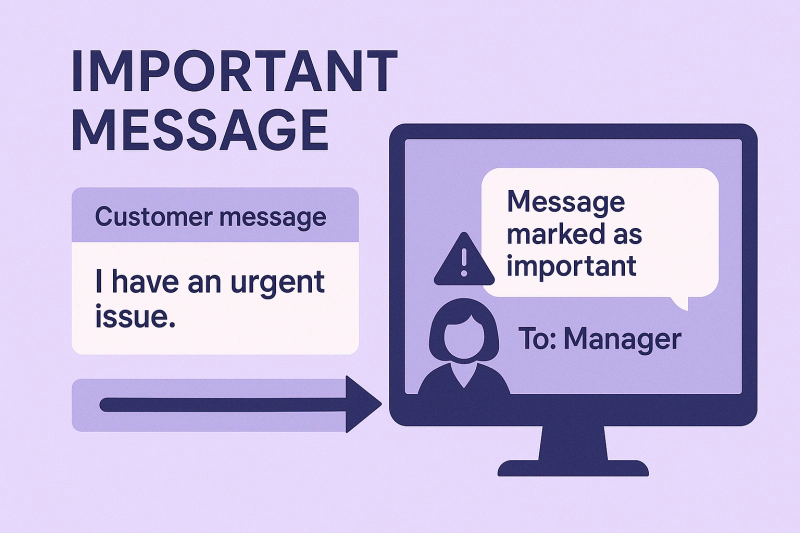 IMPORTANT MESSAGE

Customer message

I have an urgent issue.

Message marked as important

To: Manager